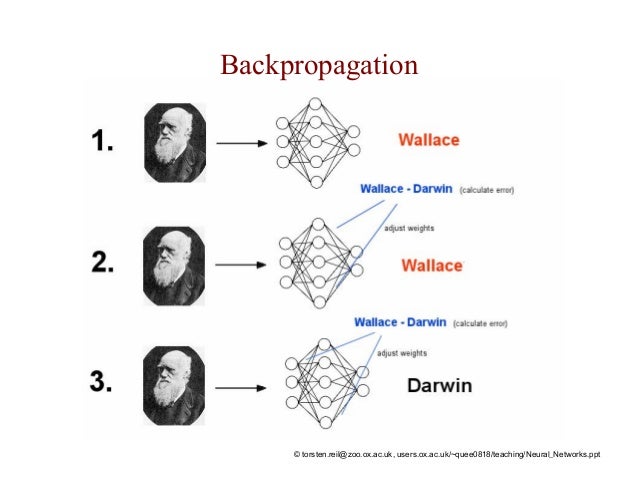 Backpropagation

1.

Wallace

Wallace - Darwin (calculate error)

adjust weights

2.

Wallace

Wallace - Darwin (calculate error)

adjust weights

3.

Darwin

© torsten.reil@zoo.ox.ac.uk , users.ox.ac.uk/~quee0818/teaching/Neural_Networks.ppt